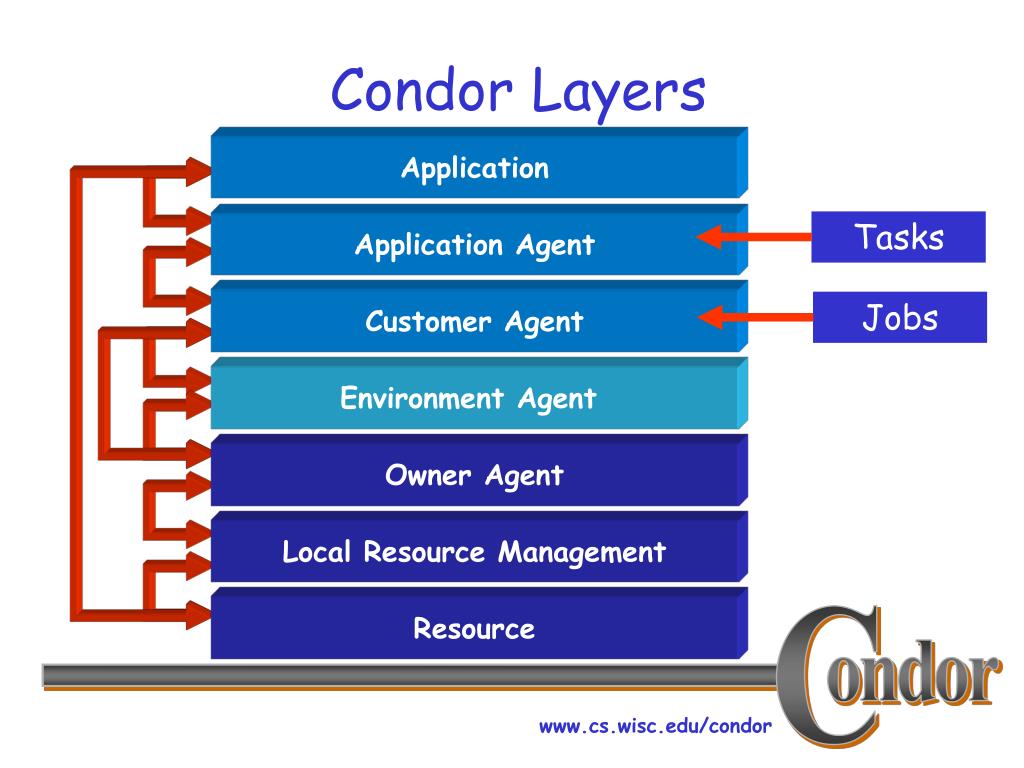 Condor Layers

Application

Application Agent

Customer Agent

Environment Agent

Owner Agent

Local Resource Management

Resource

Tasks

Jobs

Condor

www.cs.wisc.edu/condor